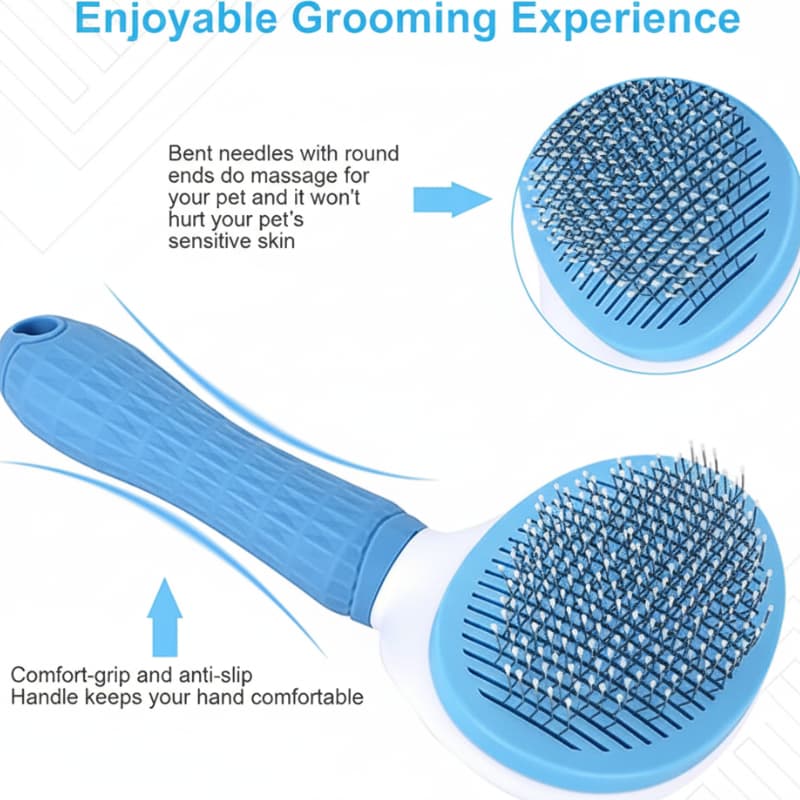 Enjoyable Grooming Experience

Bent needles with round ends do massage for your pet and it won't hurt your pet's sensitive skin

Comfort-grip and anti-slip
Handle keeps your hand comfortable